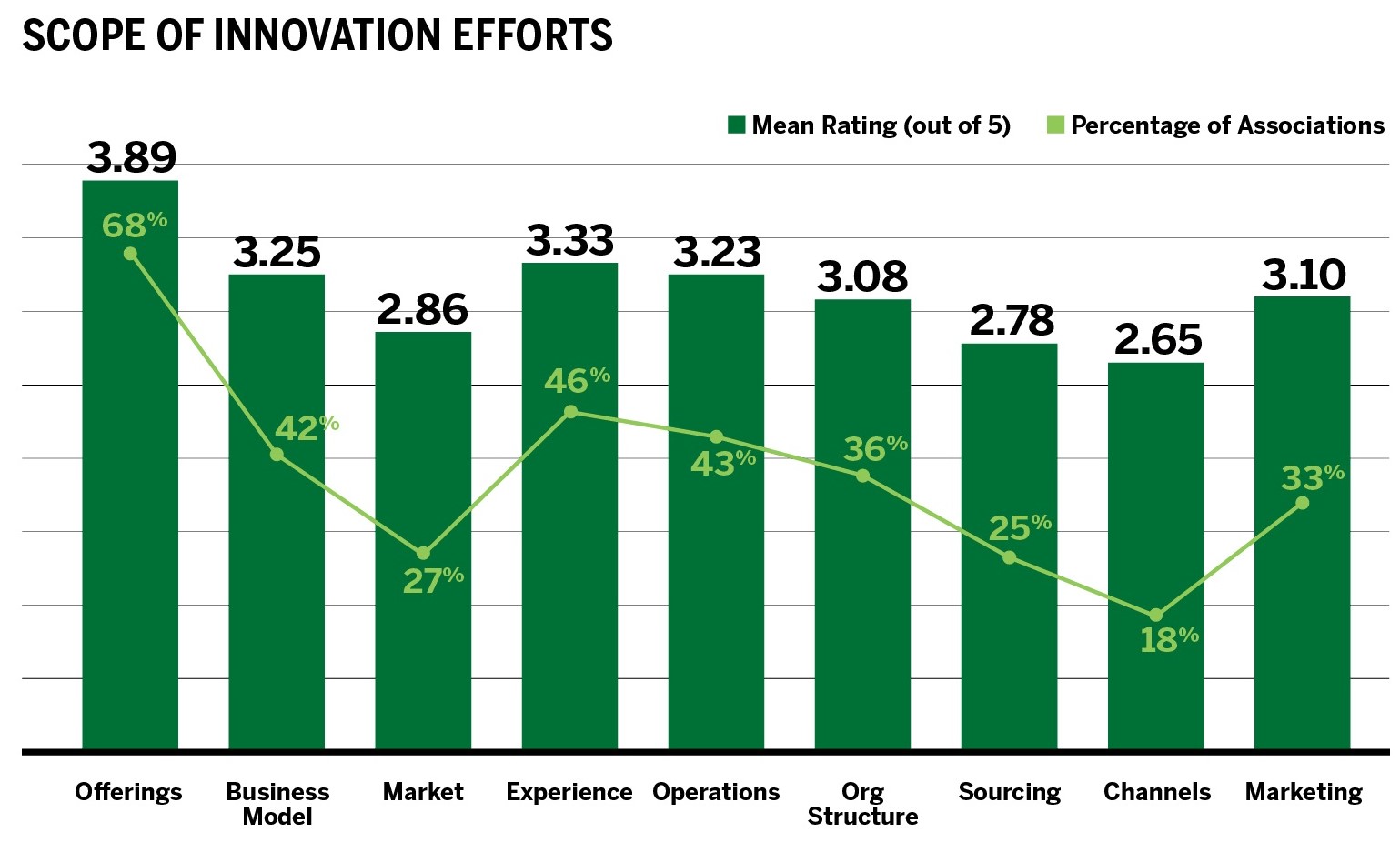 SCOPE OF INNOVATION EFFORTS

Mean Rating (out of 5)
Percentage of Associations

3.89
68%
3.25
42%
2.86
27%
3.33
46%
3.23
43%
3.08
36%
2.78
25%
2.65
18%
3.10
33%

Offerings
Business Model
Market
Experience
Operations
Org Structure
Sourcing
Channels
Marketing